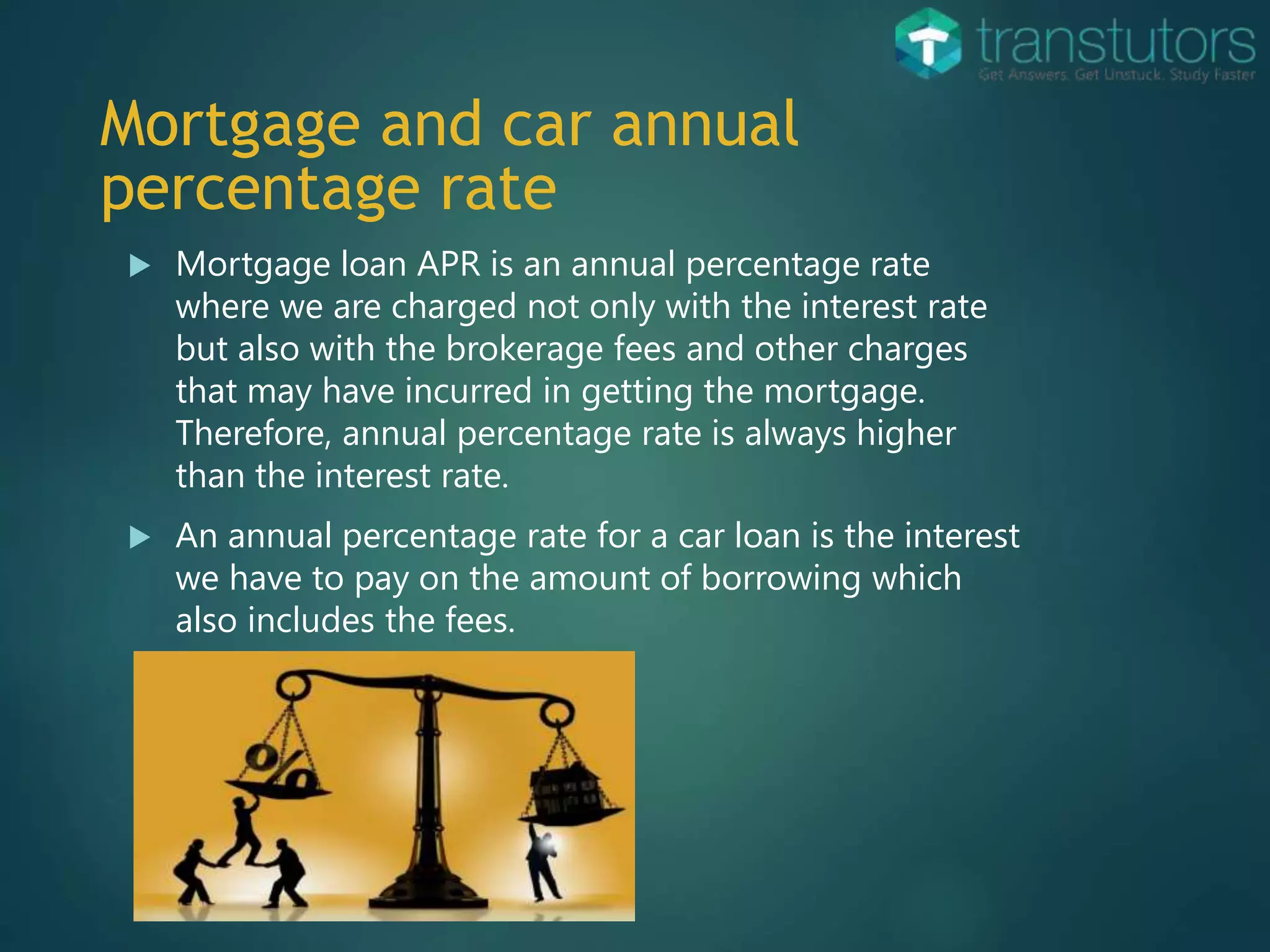 transtutors
Get Answers. Get Unstuck. Study Faster

Mortgage and car annual percentage rate

Mortgage loan APR is an annual percentage rate where we are charged not only with the interest rate but also with the brokerage fees and other charges that may have incurred in getting the mortgage. Therefore, annual percentage rate is always higher than the interest rate.

An annual percentage rate for a car loan is the interest we have to pay on the amount of borrowing which also includes the fees.

%